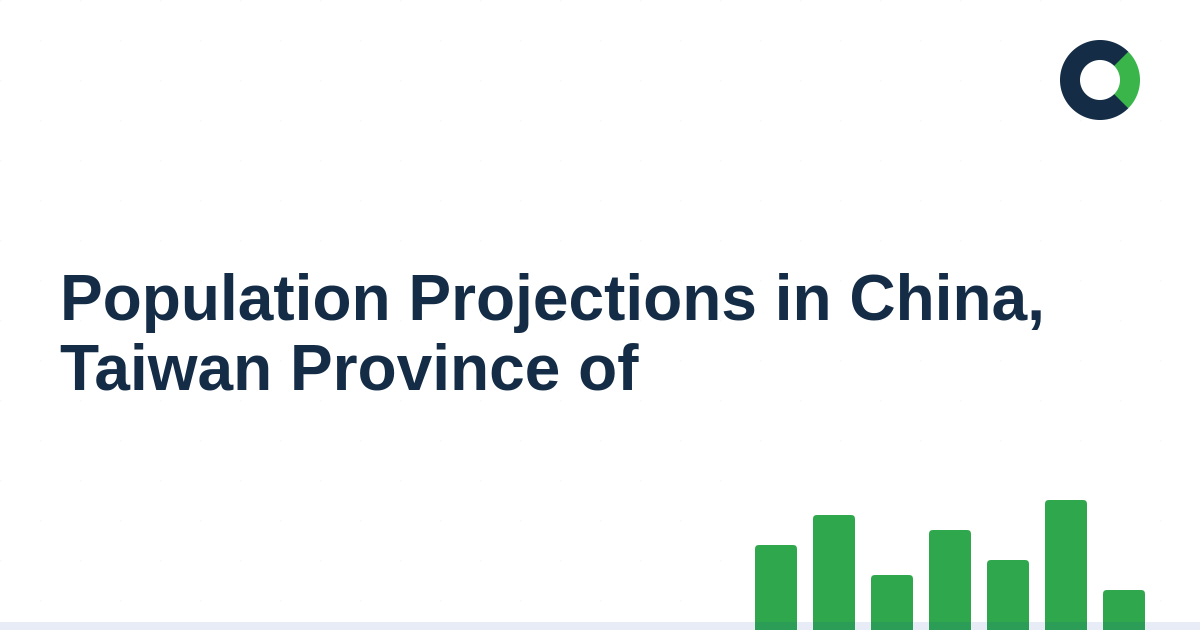 Population Projections in China, Taiwan Province of